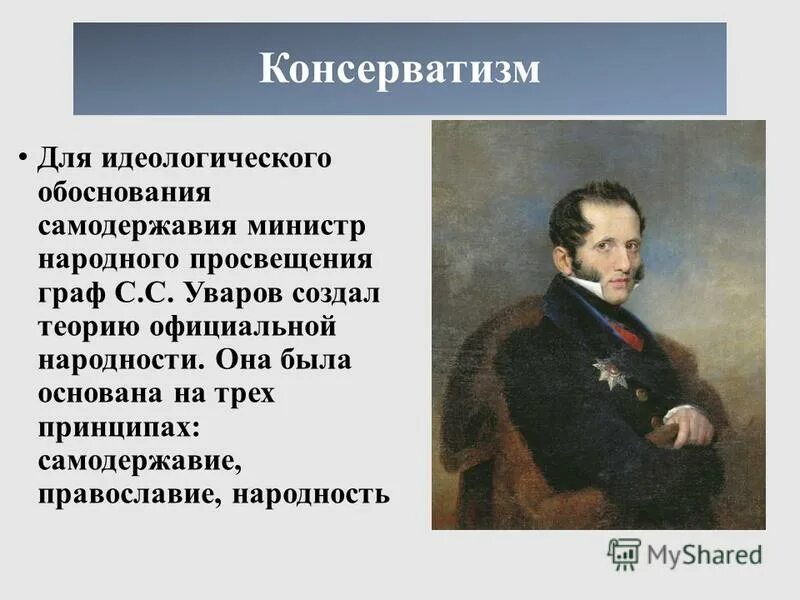 Консерватизм

• Для идеологического обоснования самодержавия министр народного просвещения граф С.С. Уваров создал теорию официальной народности. Она была основана на трех принципах: самодержавие, православие, народность

MyShared